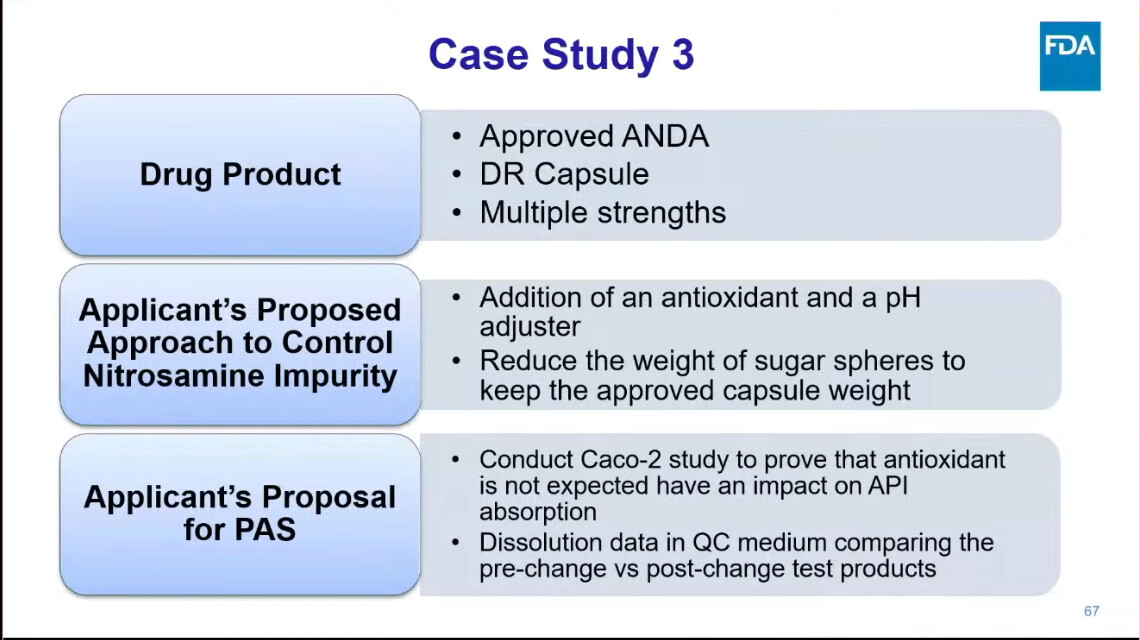 Case Study 3

FDA

Drug Product

• Approved ANDA
• DR Capsule
• Multiple strengths

Applicant's Proposed Approach to Control Nitrosamine Impurity

• Addition of an antioxidant and a pH adjuster
• Reduce the weight of sugar spheres to keep the approved capsule weight

Applicant's Proposal for PAS

• Conduct Caco-2 study to prove that antioxidant is not expected have an impact on API absorption
• Dissolution data in QC medium comparing the pre-change vs post-change test products

67